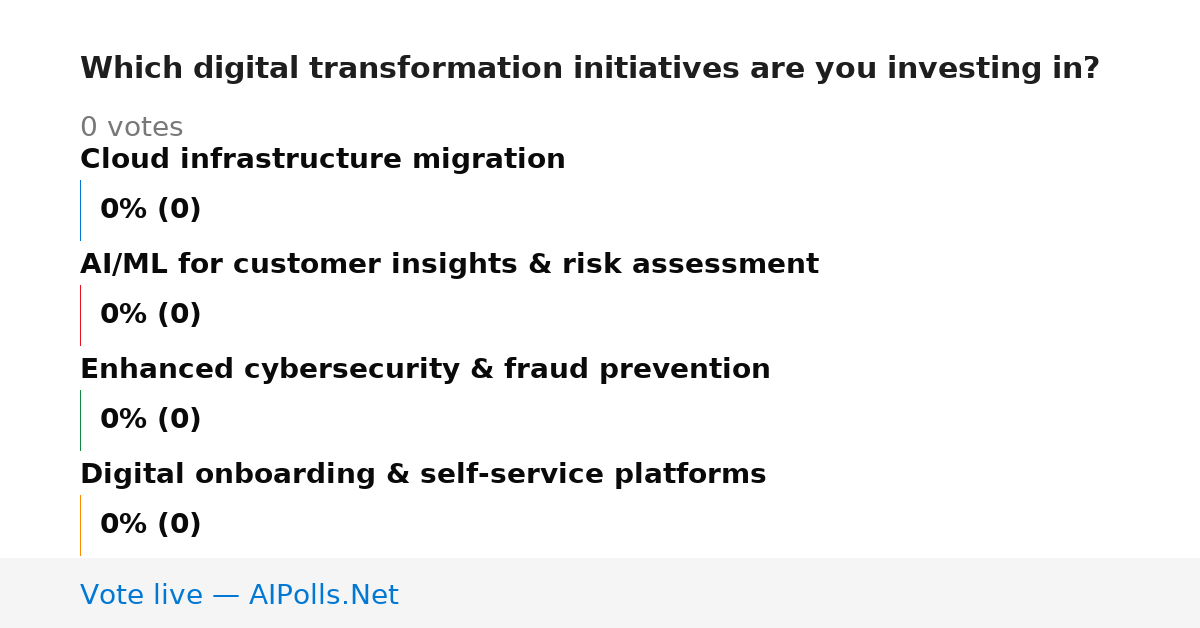 Which digital transformation initiatives are you investing in?

0 votes

Cloud infrastructure migration

0% (0)

AI/ML for customer insights & risk assessment

0% (0)

Enhanced cybersecurity & fraud prevention

0% (0)

Digital onboarding & self-service platforms

0% (0)

Vote live — AIPolls.Net